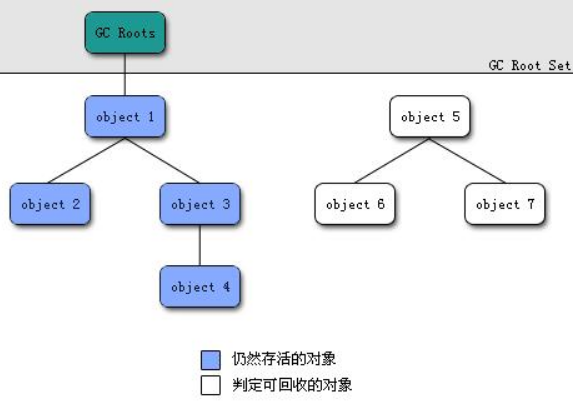 GC Roots

GC Root Set

object 1

object 5

object 2

object 3

object 6

object 7

object 4

仍然存活的对象

判定可回收的对象